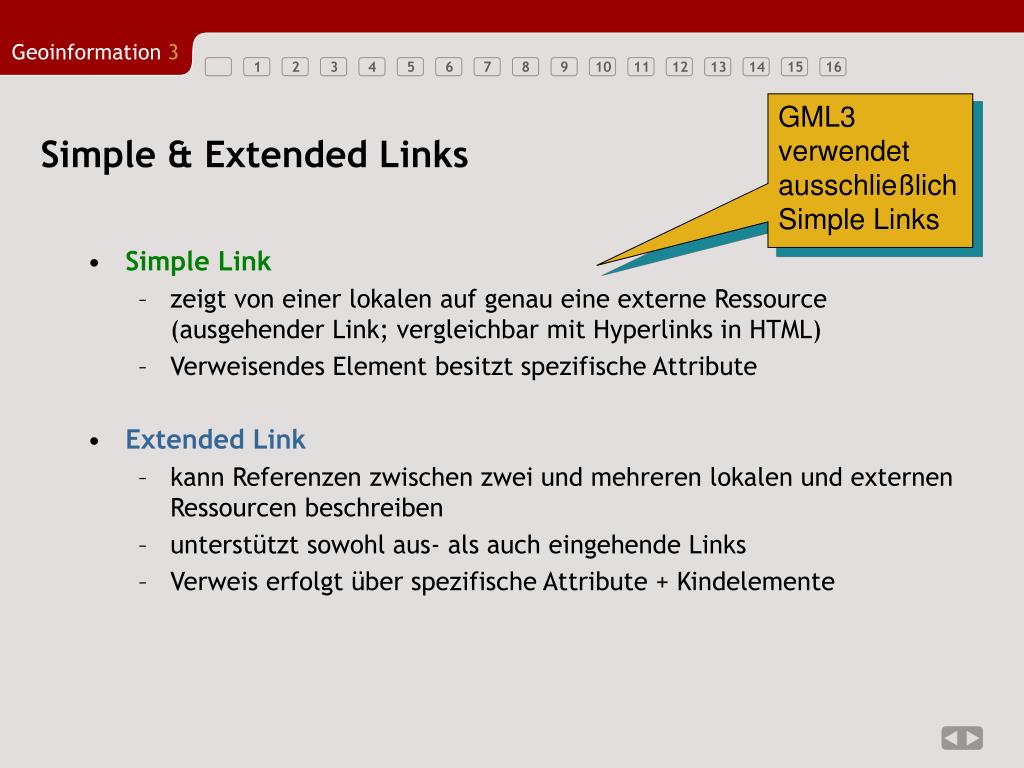 Geoinformation 3

1 2 3 4 5 6 7 8 9 10 11 12 13 14 15 16

Simple & Extended Links

GML3 verwendet ausschließlich Simple Links

• Simple Link
– zeigt von einer lokalen auf genau eine externe Ressource (ausgehender Link; vergleichbar mit Hyperlinks in HTML)
– Verweisendes Element besitzt spezifische Attribute

• Extended Link
– kann Referenzen zwischen zwei und mehreren lokalen und externen Ressourcen beschreiben
– unterstützt sowohl aus- als auch eingehende Links
– Verweis erfolgt über spezifische Attribute + Kindelemente